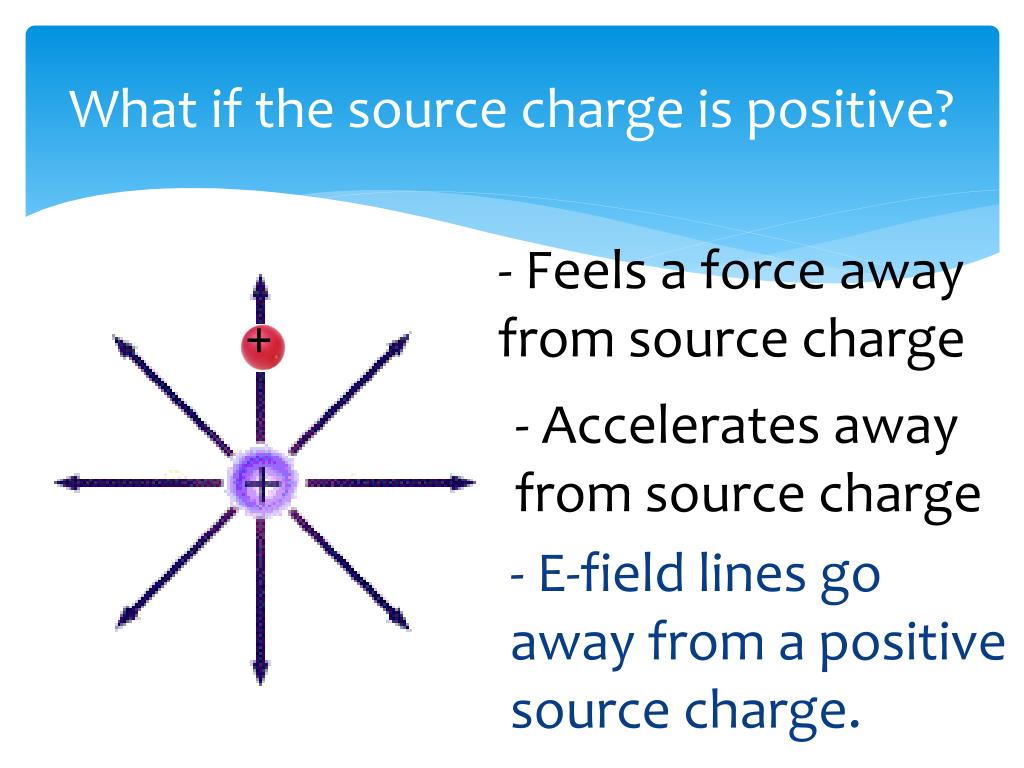 What if the source charge is positive?

+

+

- Feels a force away from source charge

- Accelerates away from source charge

- E-field lines go away from a positive source charge.